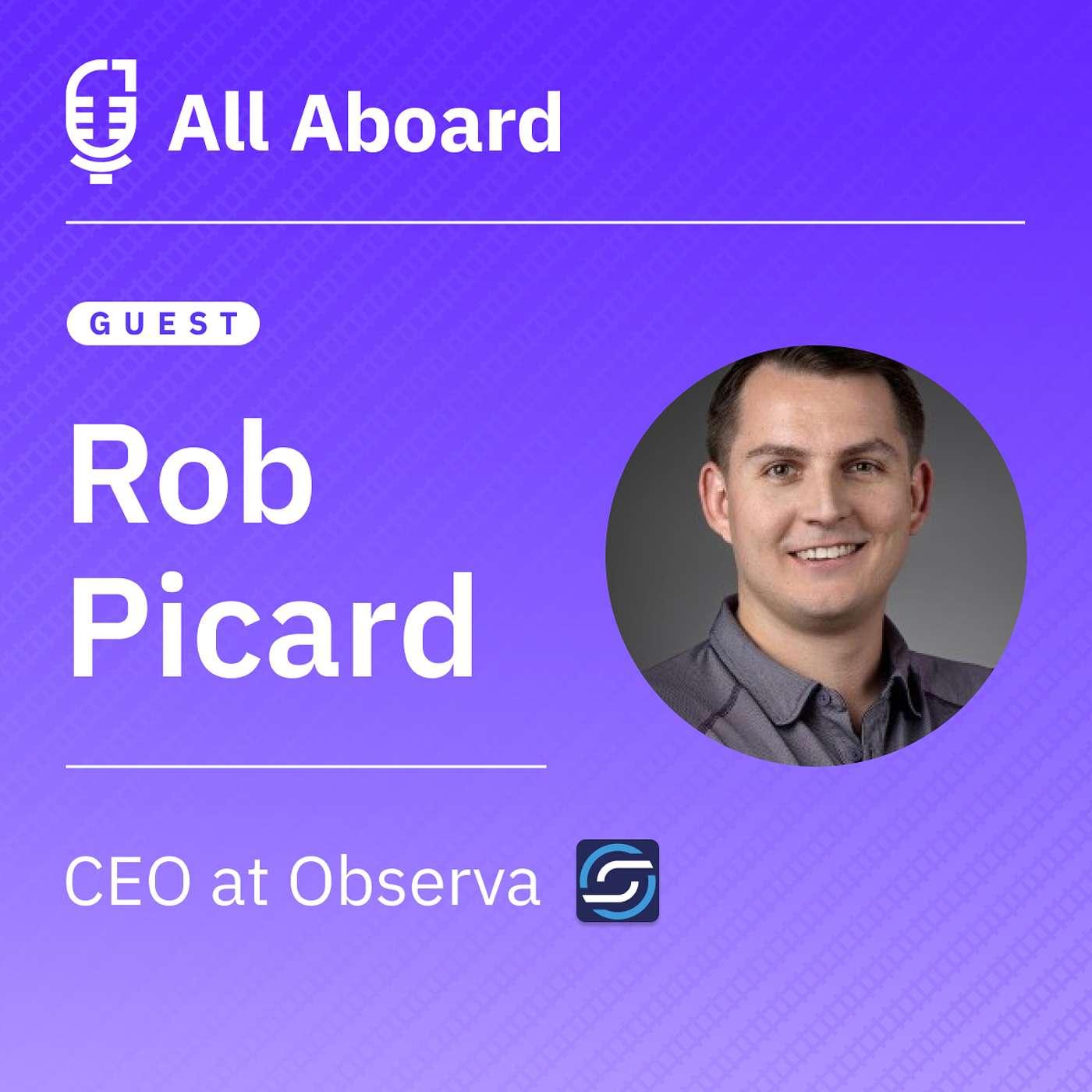 All Aboard

GUEST

Rob
Picard

CEO at Observa